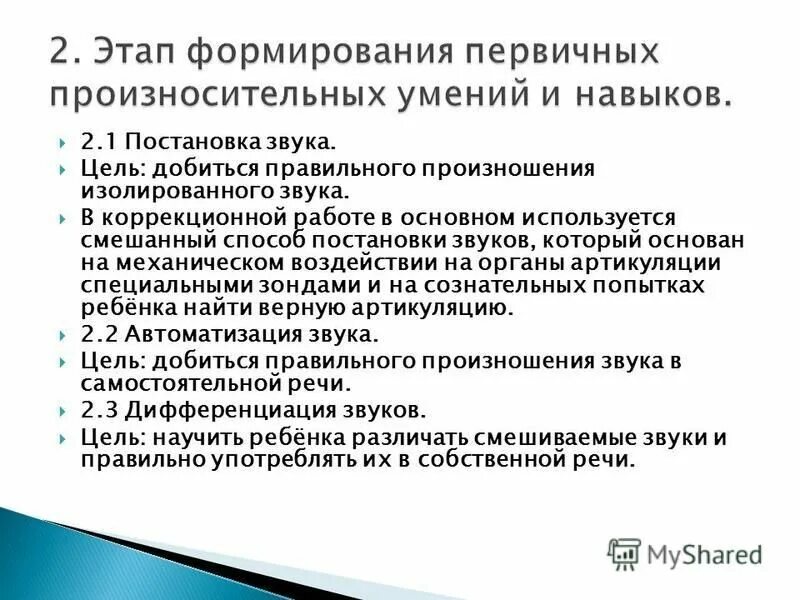 2. Этап формирования первичных произносительных умений и навыков.

2.1 Постановка звука.

Цель: добиться правильного произношения изолированного звука.

В коррекционной работе в основном используется смешанный способ постановки звуков, который основан на механическом воздействии на органы артикуляции специальными зондами и на сознательных попытках ребёнка найти верную артикуляцию.

2.2 Автоматизация звука.

Цель: добиться правильного произношения звука в самостоятельной речи.

2.3 Дифференциация звуков.

Цель: научить ребёнка различать смешиваемые звуки и правильно употреблять их в собственной речи.

MyShared